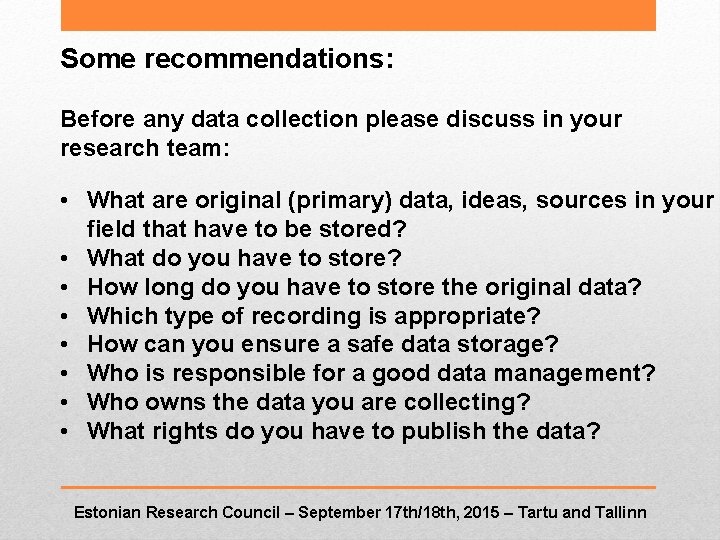 Some recommendations:

Before any data collection please discuss in your research team:

• What are original (primary) data, ideas, sources in your field that have to be stored?
• What do you have to store?
• How long do you have to store the original data?
• Which type of recording is appropriate?
• How can you ensure a safe data storage?
• Who is responsible for a good data management?
• Who owns the data you are collecting?
• What rights do you have to publish the data?

Estonian Research Council – September 17th/18th, 2015 – Tartu and Tallinn